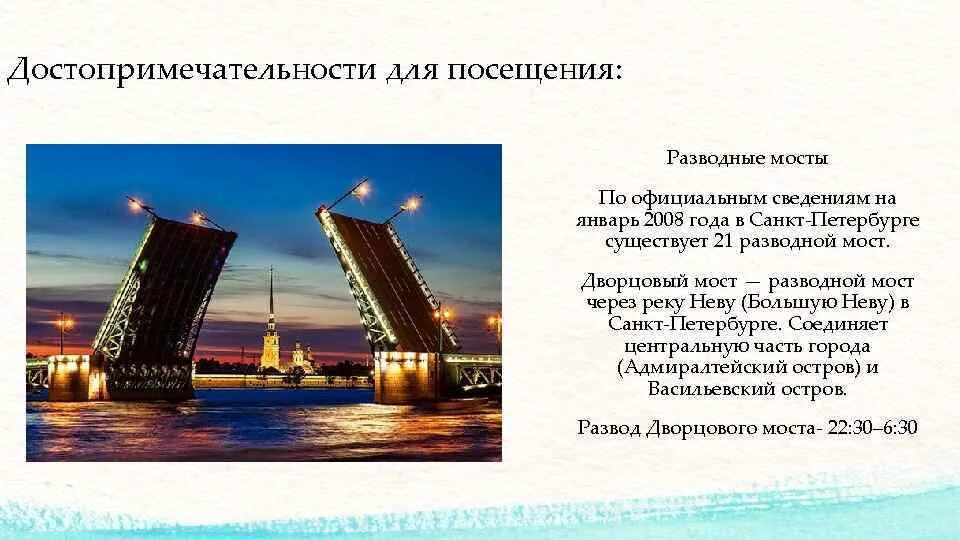 Достопримечательности для посещения:

Разводные мосты

По официальным сведениям на январь 2008 года в Санкт-Петербурге существует 21 разводной мост.

Дворцовый мост — разводной мост через реку Неву (Большую Неву) в Санкт-Петербурге. Соединяет центральную часть города (Адмиралтейский остров) и Васильевский остров.

Развод Дворцового моста- 22:30–6:30